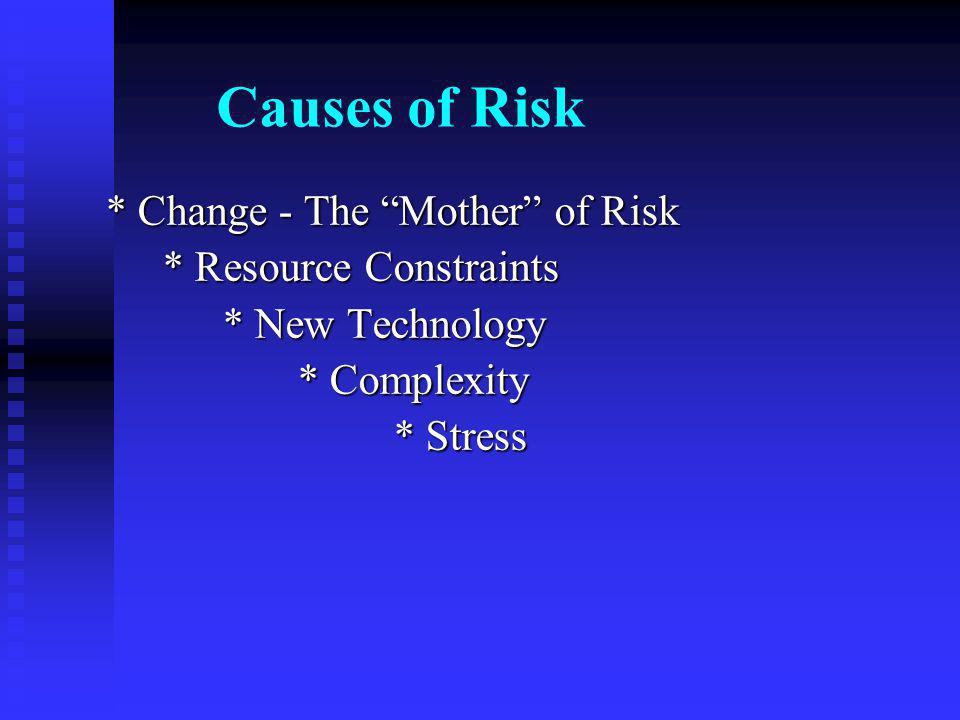 Causes of Risk

* Change - The “Mother” of Risk
* Resource Constraints
* New Technology
* Complexity
* Stress